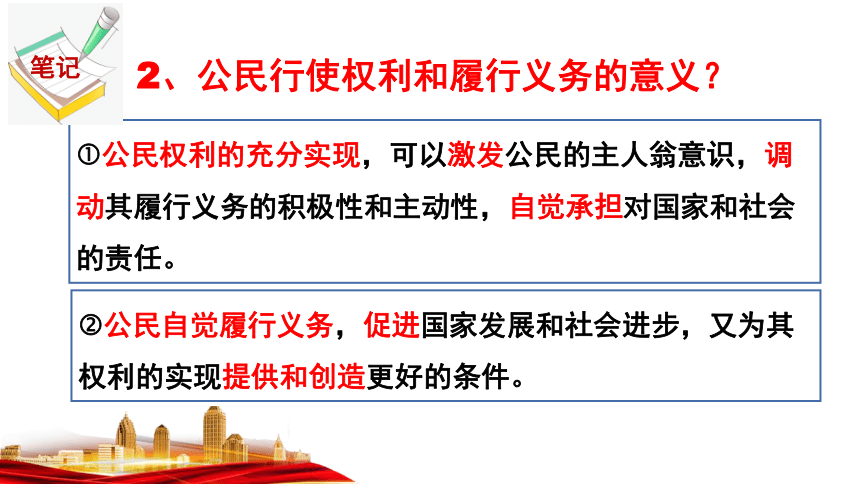 笔记

2、公民行使权利和履行义务的意义？

①公民权利的充分实现，可以激发公民的主人翁意识，调动其履行义务的积极性和主动性，自觉承担对国家和社会的责任。

②公民自觉履行义务，促进国家发展和社会进步，又为其权利的实现提供和创造更好的条件。